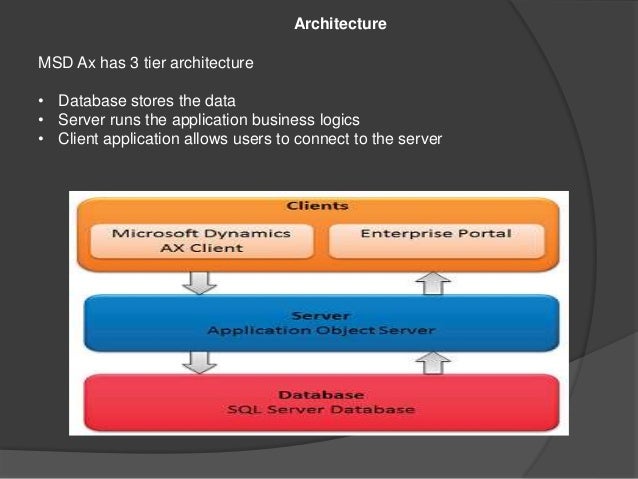 Architecture

MSD Ax has 3 tier architecture

• Database stores the data
• Server runs the application business logics
• Client application allows users to connect to the server

Clients

Microsoft Dynamics AX Client

Enterprise Portal

Server
Application Object Server

Database
SQL Server Database